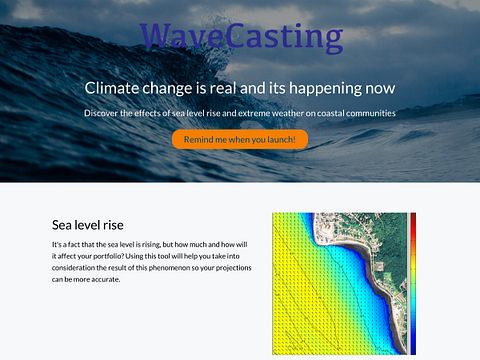 WaveCasting

Climate change is real and its happening now

Discover the effects of sea level rise and extreme weather on coastal communities

Remind me when you launch!

Sea level rise

It's a fact that the sea level is rising, but how much and how will it affect your portfolio? Using this tool will help you take into consideration the result of this phenomenon so your projections can be more accurate.